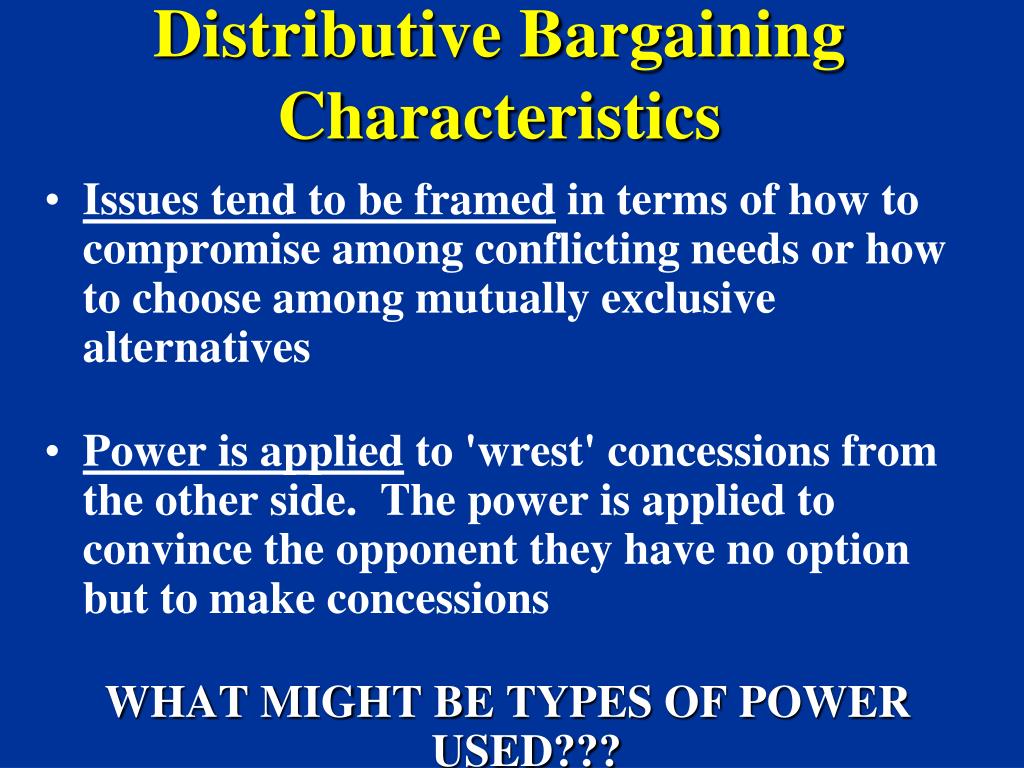 Distributive Bargaining Characteristics

• Issues tend to be framed in terms of how to compromise among conflicting needs or how to choose among mutually exclusive alternatives

• Power is applied to 'wrest' concessions from the other side. The power is applied to convince the opponent they have no option but to make concessions

WHAT MIGHT BE TYPES OF POWER USED???